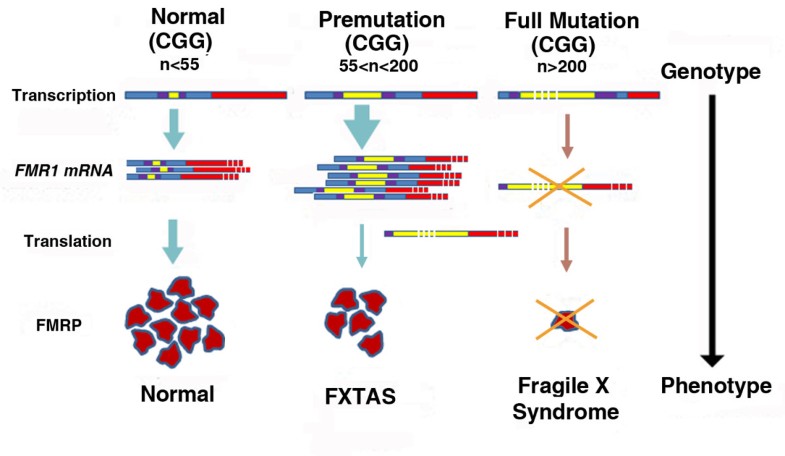 Normal (CGG) n<55

Premutation (CGG) 55<n<200

Full Mutation (CGG) n>200

Genotype

Transcription

FMR1 mRNA

Translation

FMRP

Normal

FXTAS

Fragile X Syndrome

Phenotype